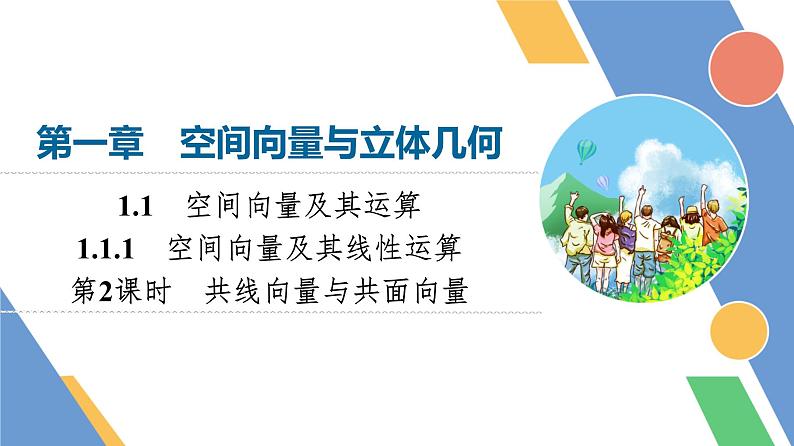 第一章　空间向量与立体几何

1.1　空间向量及其运算

1.1.1　空间向量及其线性运算

第2课时　共线向量与共面向量